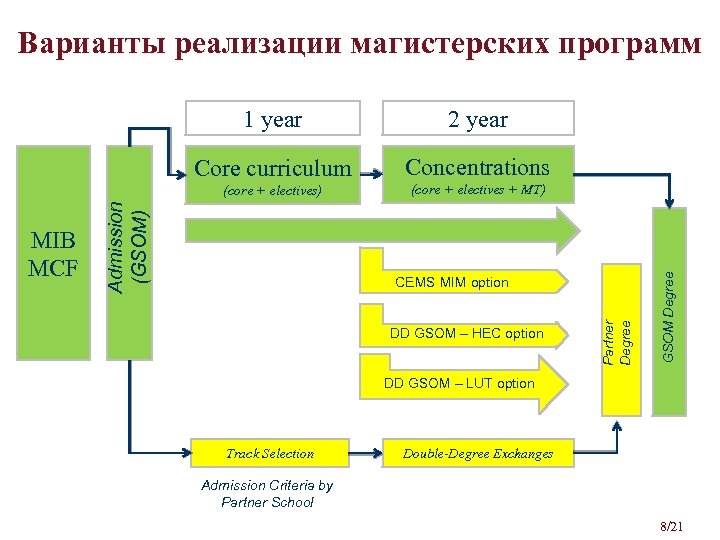 Варианты реализации магистерских программ

1 year

2 year

MIB
MCF

Admission
(GSOM)

Core curriculum
(core + electives)

Concentrations
(core + electives + MT)

CEMS MIM option

DD GSOM – HEC option

DD GSOM – LUT option

Partner Degree

GSOM Degree

Track Selection

Double-Degree Exchanges

Admission Criteria by Partner School

8/21